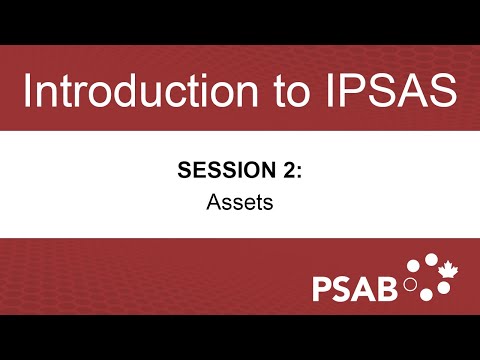 Introduction to IPSAS

SESSION 2:
Assets

PSAB